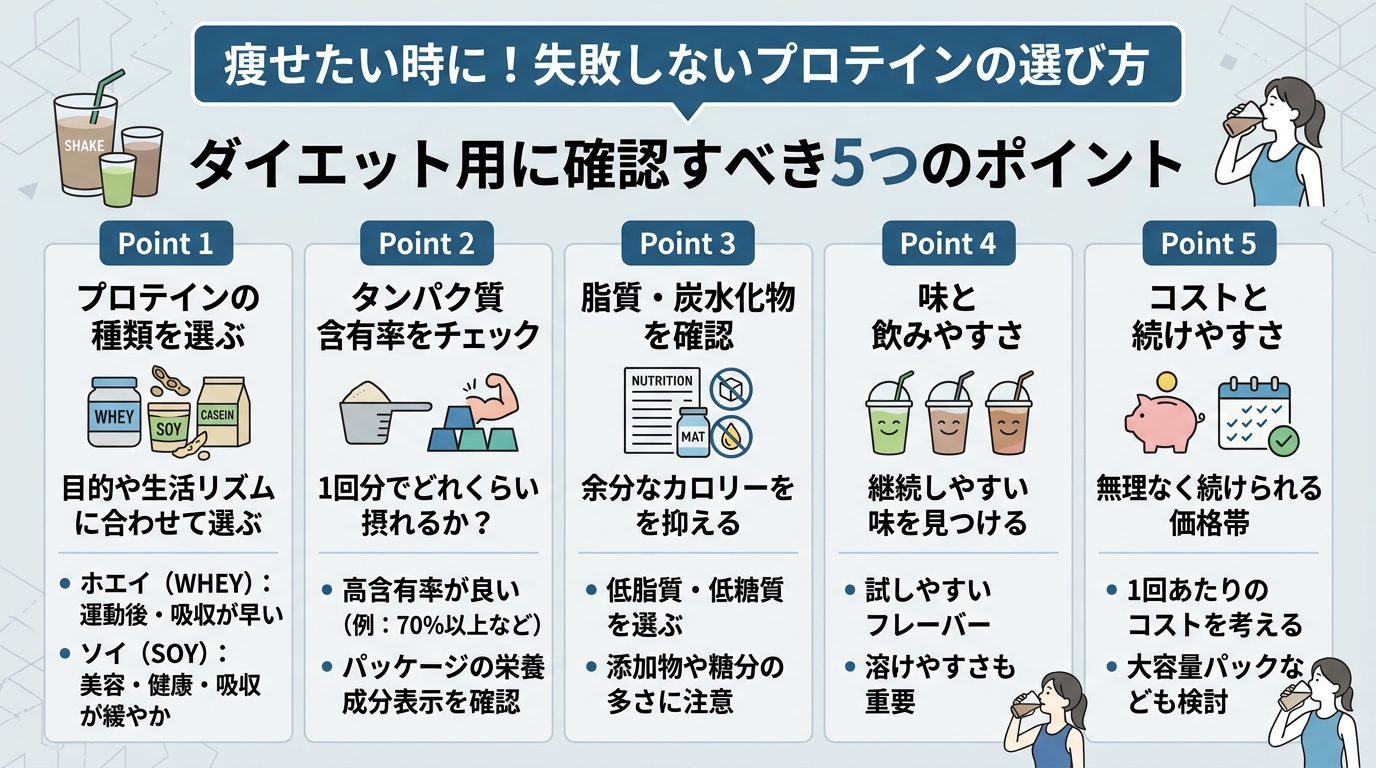 痩せたい時に！失敗しないプロテインの選び方

SHAKE

ダイエット用に確認すべき5つのポイント

Point 1

プロテインの種類を選ぶ

WHEY
SOY
CASEIN

目的や生活リズムに合わせて選ぶ

• ホエイ（WHEY）：運動後・吸収が早い
• ソイ（SOY）：美容・健康・吸収が緩やか

Point 2

タンパク質含有率をチェック

1回分でどれくらい摂れるか？

• 高含有率が良い（例：70%以上など）
• パッケージの栄養成分表示を確認

Point 3

脂質・炭水化物を確認

NUTRITION
MAT

余分なカロリーをを抑える

• 低脂質・低糖質を選ぶ
• 添加物や糖分の多さに注意

Point 4

味と飲みやすさ

継続しやすい味を見つける

• 試しやすいフレーバー
• 溶けやすさも重要

Point 5

コストと続けやすさ

無理なく続けられる価格帯

• 1回あたりのコストを考える
• 大容量パックなども検討